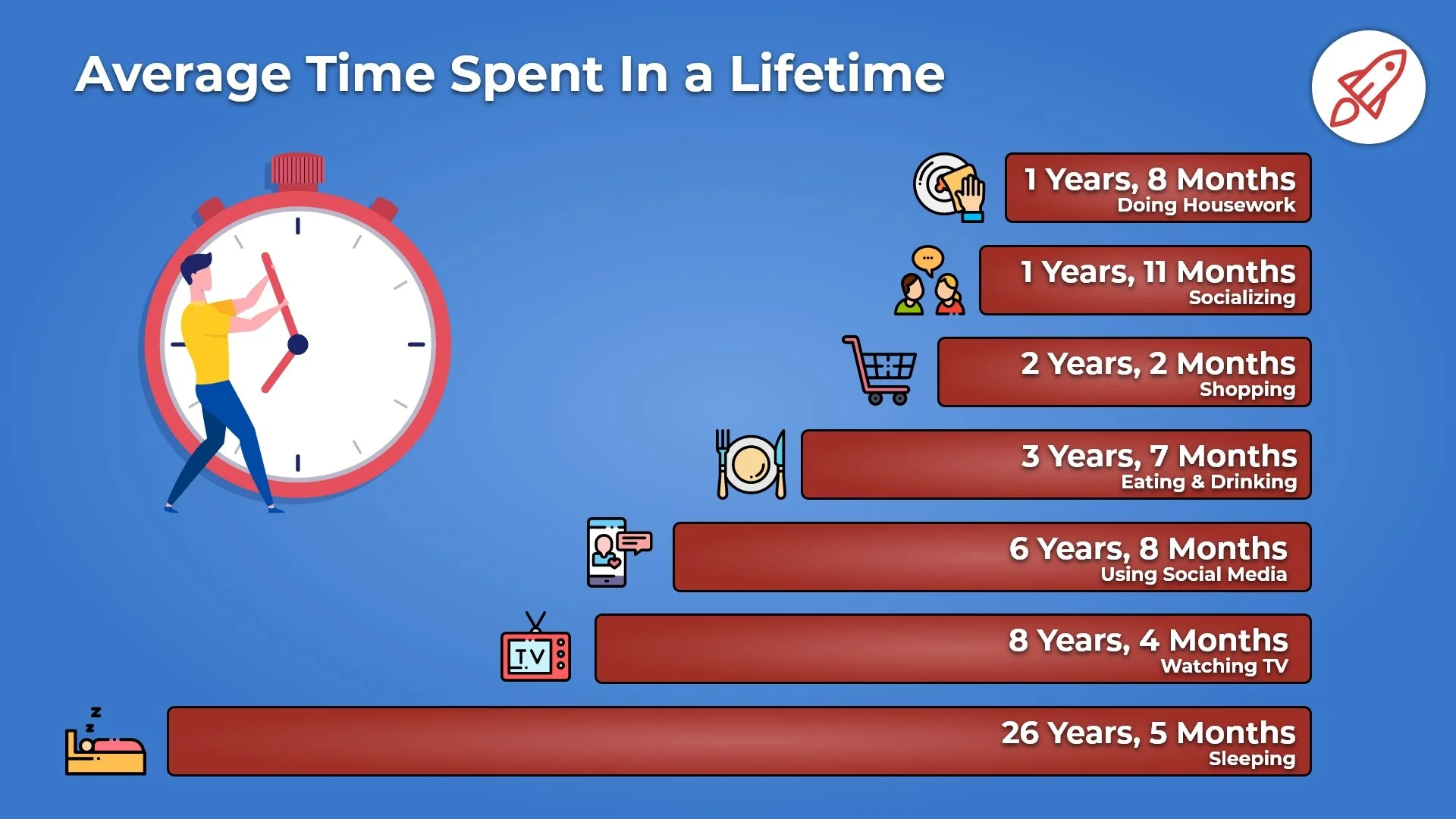 Average Time Spent In a Lifetime

1 Years, 8 Months
Doing Housework

1 Years, 11 Months
Socializing

2 Years, 2 Months
Shopping

3 Years, 7 Months
Eating & Drinking

6 Years, 8 Months
Using Social Media

TV

8 Years, 4 Months
Watching TV

z
z

26 Years, 5 Months
Sleeping